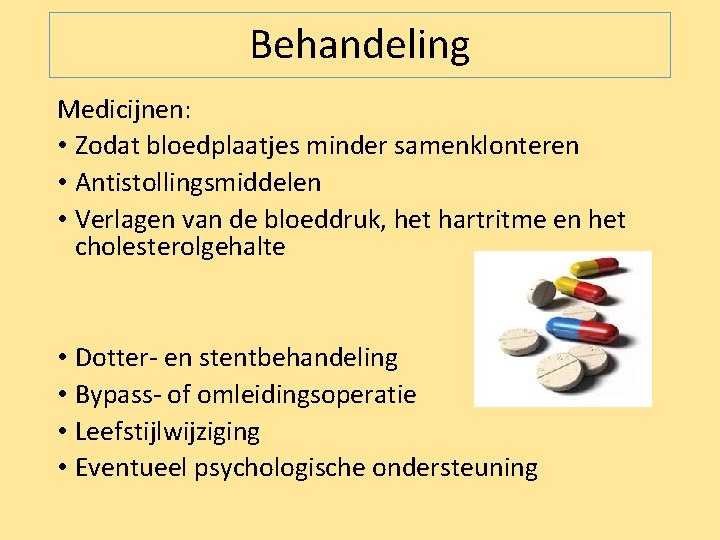 Behandeling

Medicijnen:
• Zodat bloedplaatjes minder samenklonteren
• Antistollingsmiddelen
• Verlagen van de bloeddruk, het hartritme en het cholesterolgehalte

• Dotter- en stentbehandeling
• Bypass- of omleidingsoperatie
• Leefstijlwijziging
• Eventueel psychologische ondersteuning